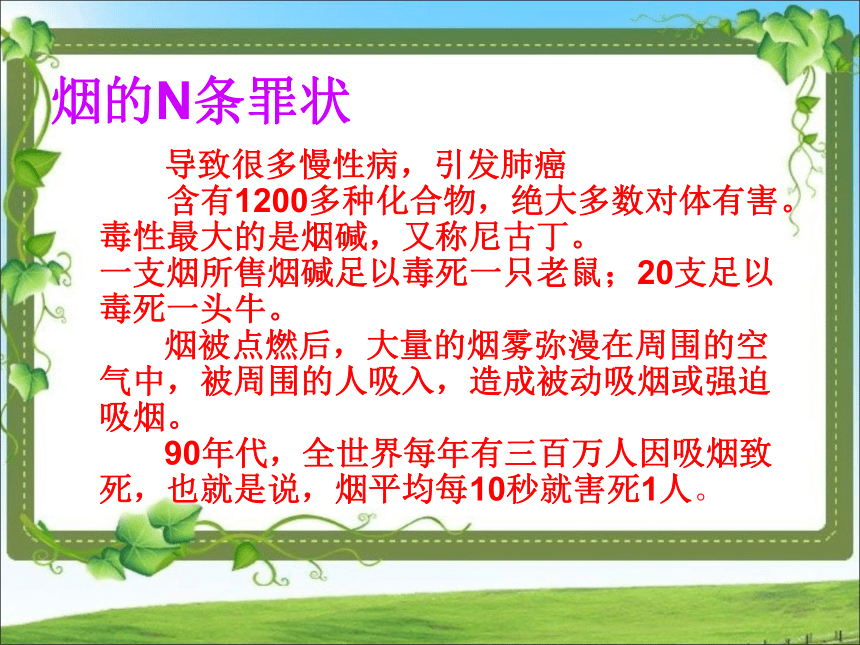 烟的N条罪状

导致很多慢性病，引发肺癌

含有1200多种化合物，绝大多数对体有害。毒性最大的是烟碱，又称尼古丁。
一支烟所售烟碱足以毒死一只老鼠；20支足以毒死一头牛。

烟被点燃后，大量的烟雾弥漫在周围的空气中，被周围的人吸入，造成被动吸烟或强迫吸烟。

90年代，全世界每年有三百万人因吸烟致死，也就是说，烟平均每10秒就害死1人。